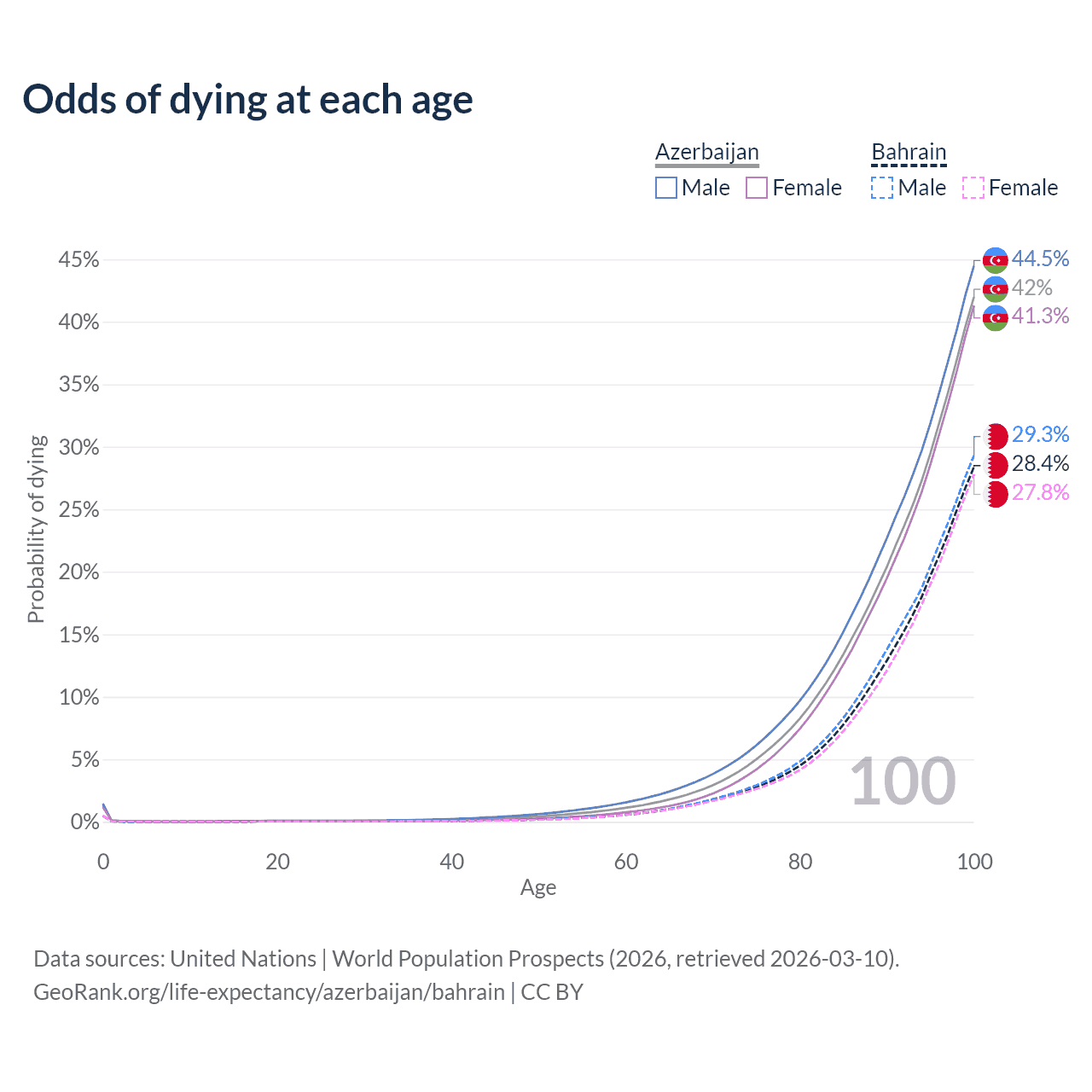 Odds of dying at each age

Azerbaijan
Male Female

Bahrain
Male Female

Probability of dying

45%
40%
35%
30%
25%
20%
15%
10%
5%
0%

44.5%
42%
41.3%
29.3%
28.4%
27.8%

100

0
20
40
60
80
100
Age

Data sources: United Nations | World Population Prospects (2026, retrieved 2026-03-10).
GeoRank.org/life-expectancy/azerbaijan/bahrain | CC BY